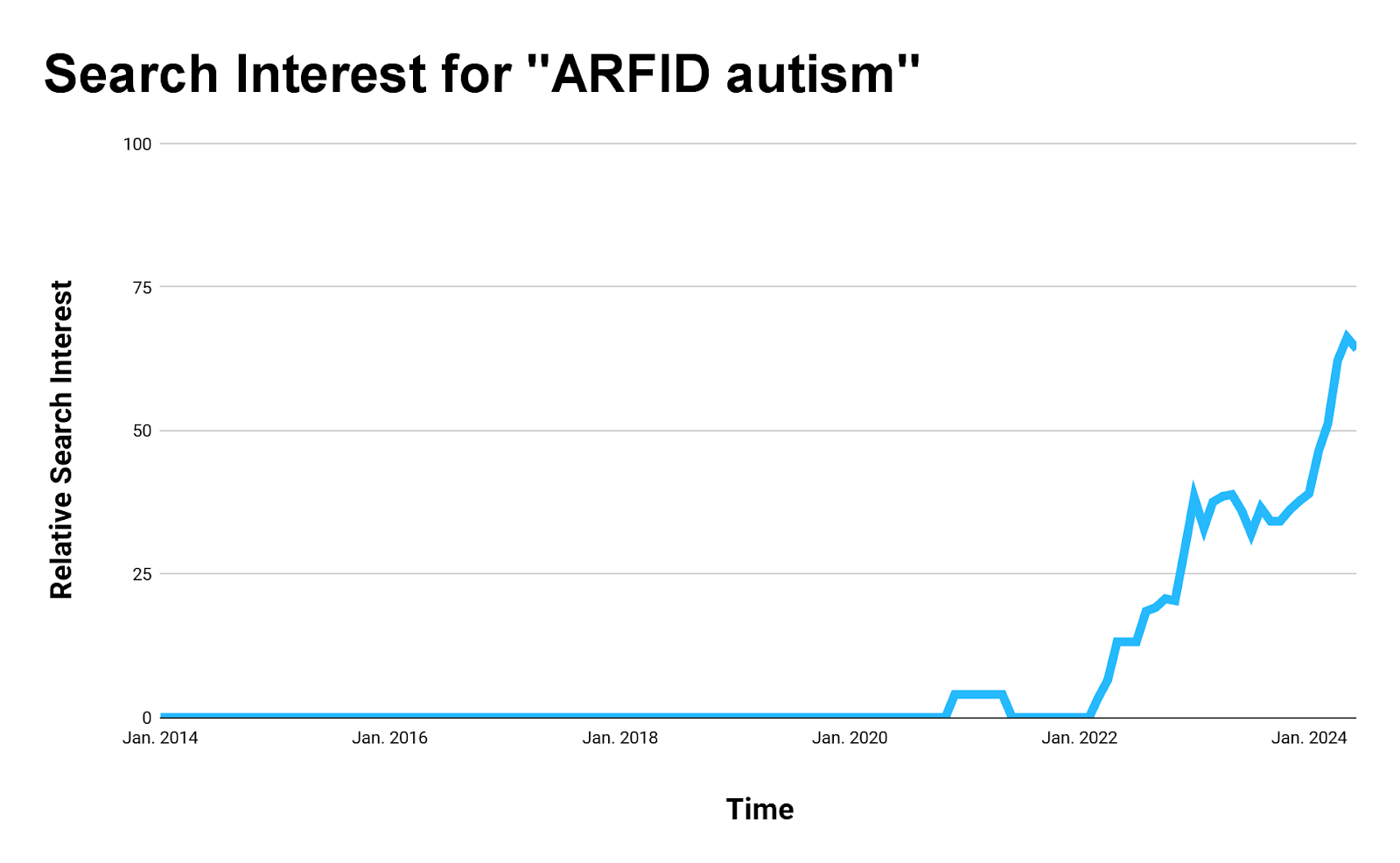 Search Interest for "ARFID autism"

Relative Search Interest

100

75

50

25

0

Jan. 2014

Jan. 2016

Jan. 2018

Jan. 2020

Jan. 2022

Jan. 2024

Time